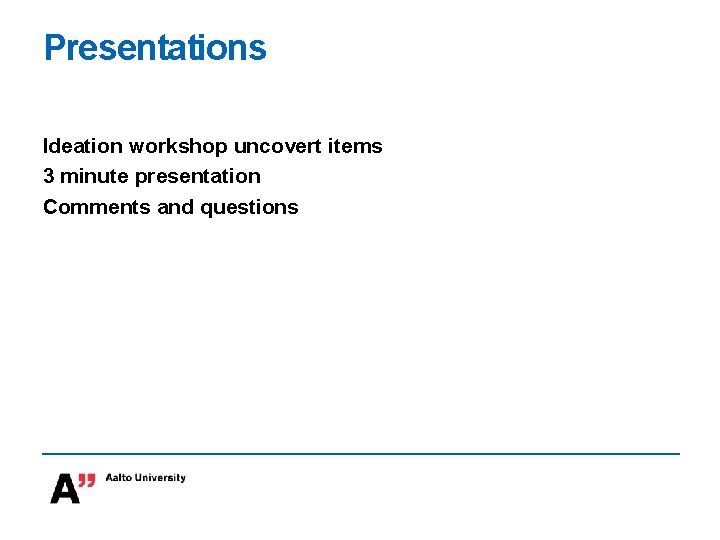 Presentations

Ideation workshop uncovert items
3 minute presentation
Comments and questions

A" Aalto University